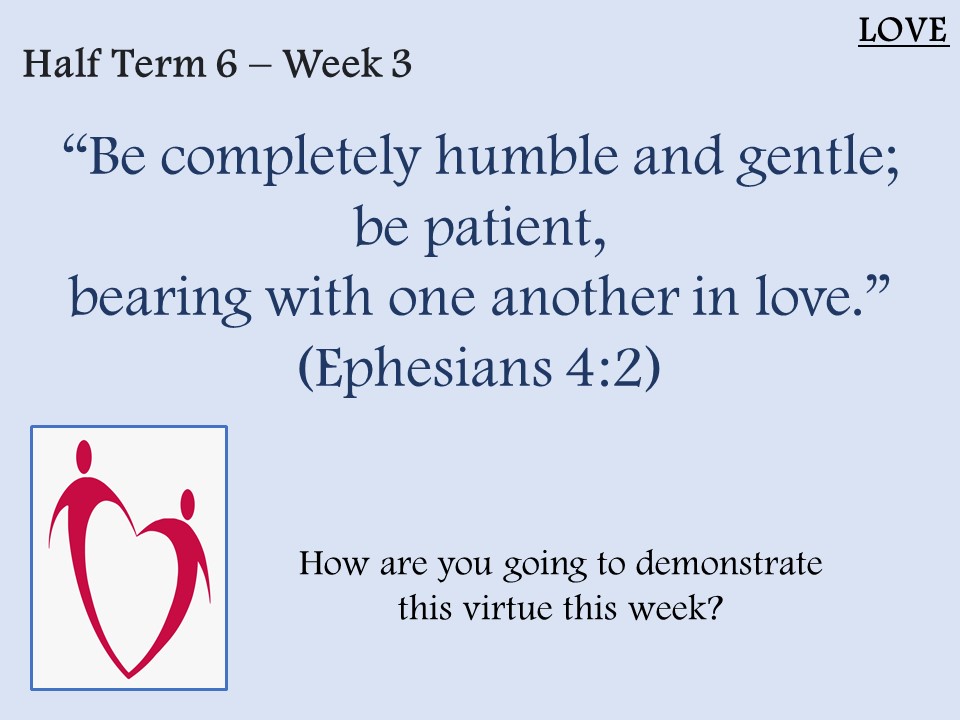 LOVE

Half Term 6 – Week 3

“Be completely humble and gentle; be patient, bearing with one another in love.” (Ephesians 4:2)

How are you going to demonstrate this virtue this week?